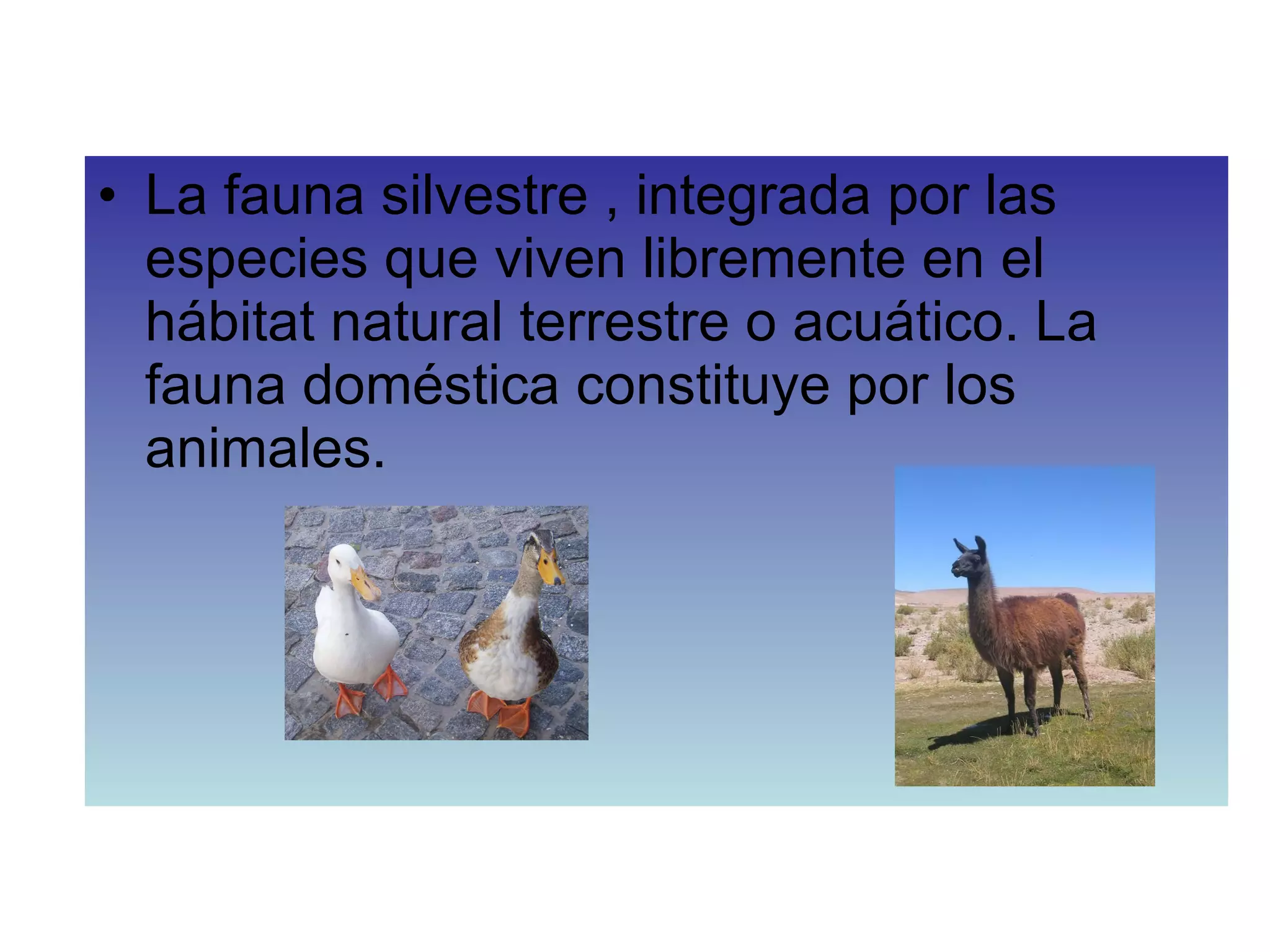 • La fauna silvestre , integrada por las especies que viven libremente en el hábitat natural terrestre o acuático. La fauna doméstica constituye por los animales.